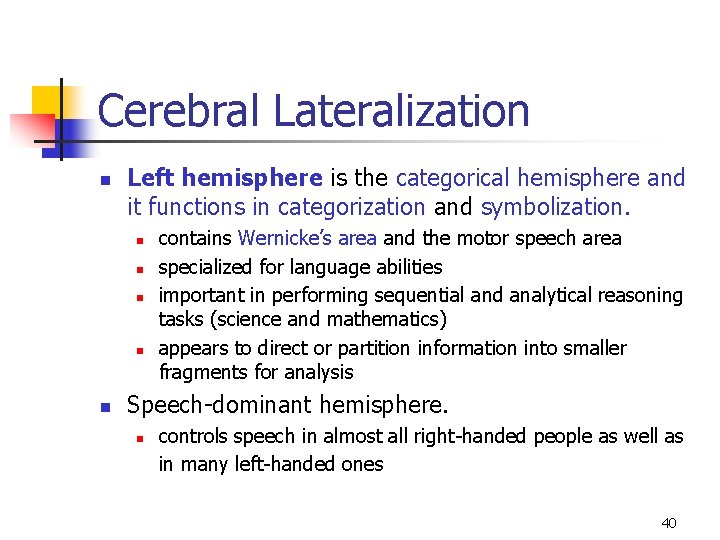 Cerebral Lateralization

- Left hemisphere is the categorical hemisphere and it functions in categorization and symbolization.
  - contains Wernicke's area and the motor speech area
  - specialized for language abilities
  - important in performing sequential and analytical reasoning tasks (science and mathematics)
  - appears to direct or partition information into smaller fragments for analysis
- Speech-dominant hemisphere.
  - controls speech in almost all right-handed people as well as in many left-handed ones

40